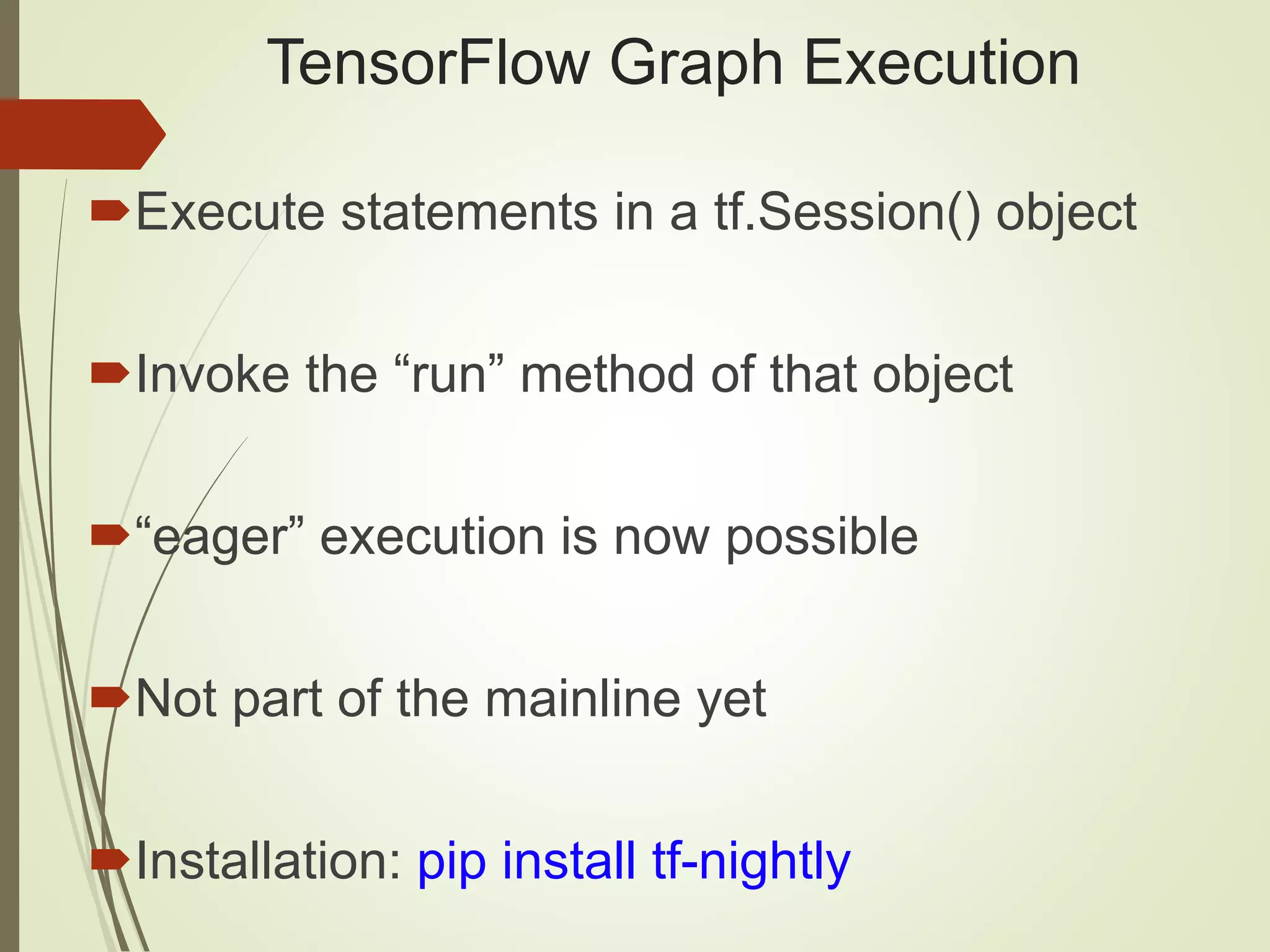 TensorFlow Graph Execution

Execute statements in a tf.Session() object

Invoke the “run” method of that object

“eager” execution is now possible

Not part of the mainline yet

Installation: pip install tf-nightly